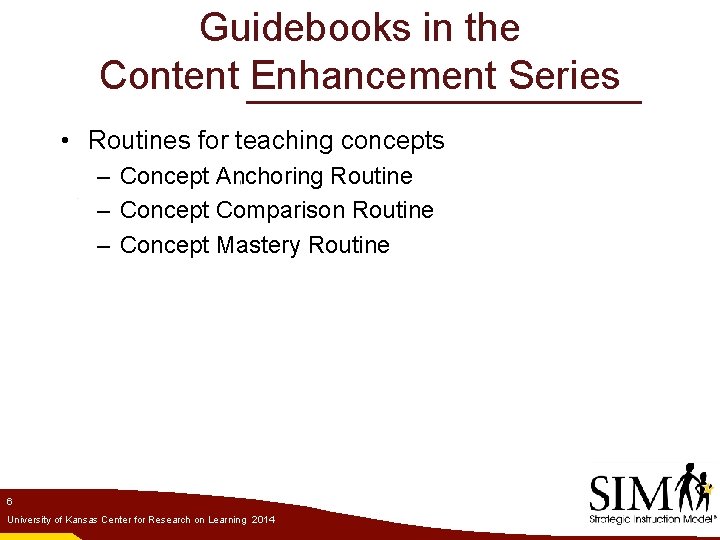 Guidebooks in the Content Enhancement Series

• Routines for teaching concepts
– Concept Anchoring Routine
– Concept Comparison Routine
– Concept Mastery Routine

6
University of Kansas Center for Research on Learning 2014

SIM
Strategic Instruction Model®